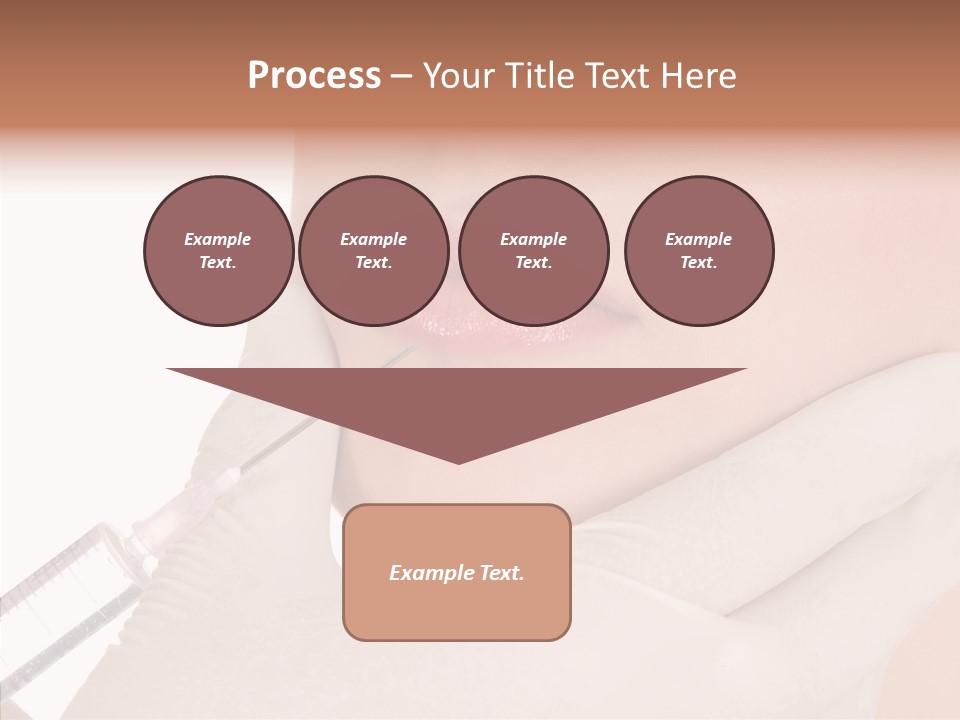 Process – Your Title Text Here

Example Text.

Example Text.

Example Text.

Example Text.

Example Text.